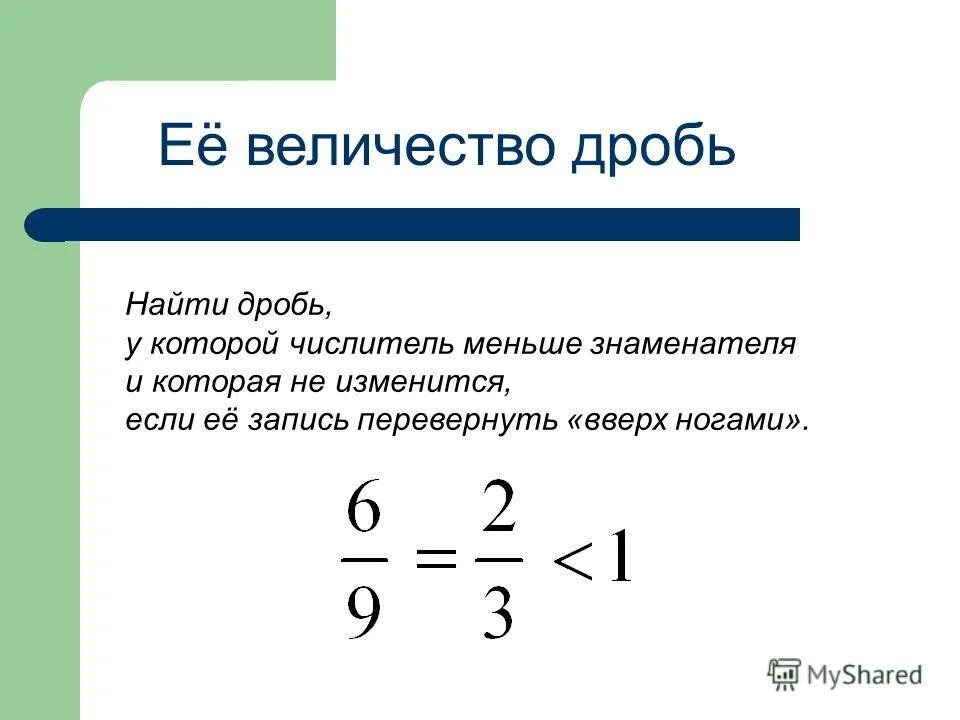 Её величество дробь

Найти дробь,
у которой числитель меньше знаменателя
и которая не изменится,
если её запись перевернуть «вверх ногами».

$\frac{6}{9} = \frac{2}{3} < 1$

MyShared